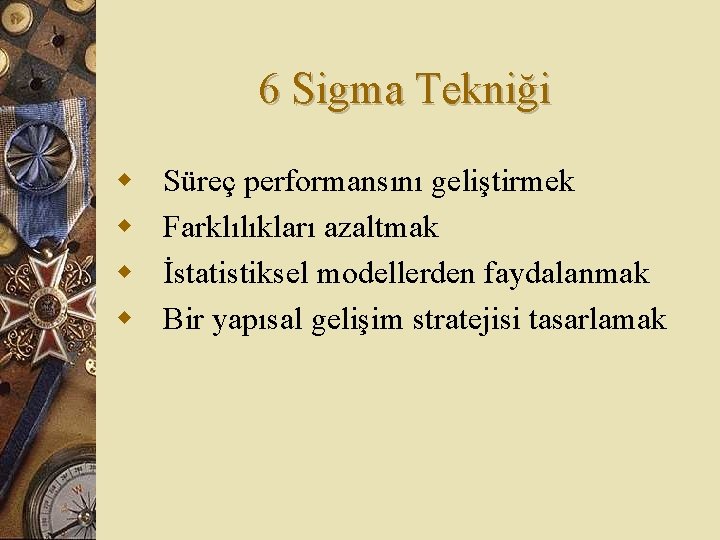 6 Sigma Tekniği

Süreç performansını geliştirmek
Farklılıkları azaltmak
İstatistiksel modellerden faydalanmak
Bir yapısal gelişim stratejisi tasarlamak